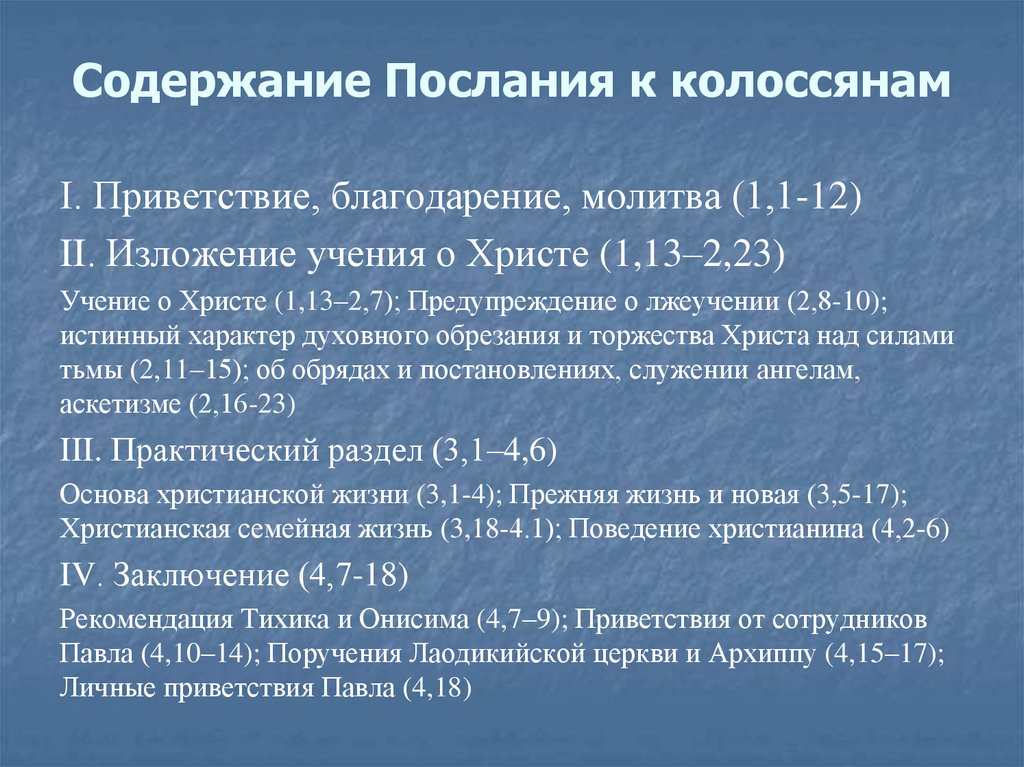 Содержание Послания к колоссянам

I. Приветствие, благодарение, молитва (1,1-12)

II. Изложение учения о Христе (1,13–2,23)

Учение о Христе (1,13–2,7); Предупреждение о лжеучении (2,8-10); истинный характер духовного обрезания и торжества Христа над силами тьмы (2,11–15); об обрядах и постановлениях, служении ангелам, аскетизме (2,16-23)

III. Практический раздел (3,1–4,6)

Основа христианской жизни (3,1-4); Прежняя жизнь и новая (3,5-17); Христианская семейная жизнь (3,18-4.1); Поведение христианина (4,2-6)

IV. Заключение (4,7-18)

Рекомендация Тихика и Онисима (4,7–9); Приветствия от сотрудников Павла (4,10–14); Поручения Лаодикийской церкви и Архиппу (4,15–17); Личные приветствия Павла (4,18)